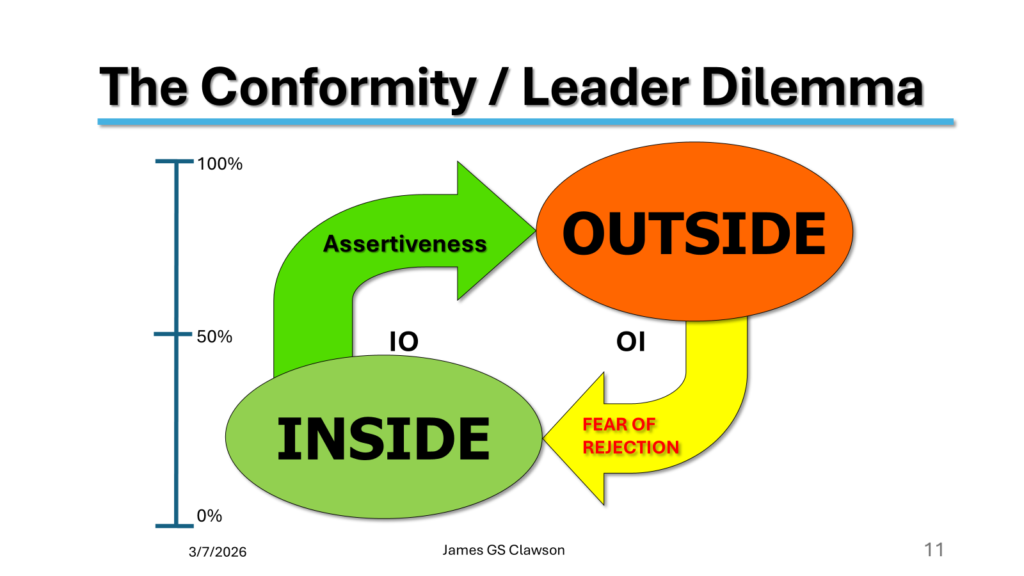 The Conformity / Leader Dilemma

100%

50%

0%

Assertiveness

OUTSIDE

IO

OI

INSIDE

FEAR OF REJECTION

3/7/2026

James GS Clawson

11